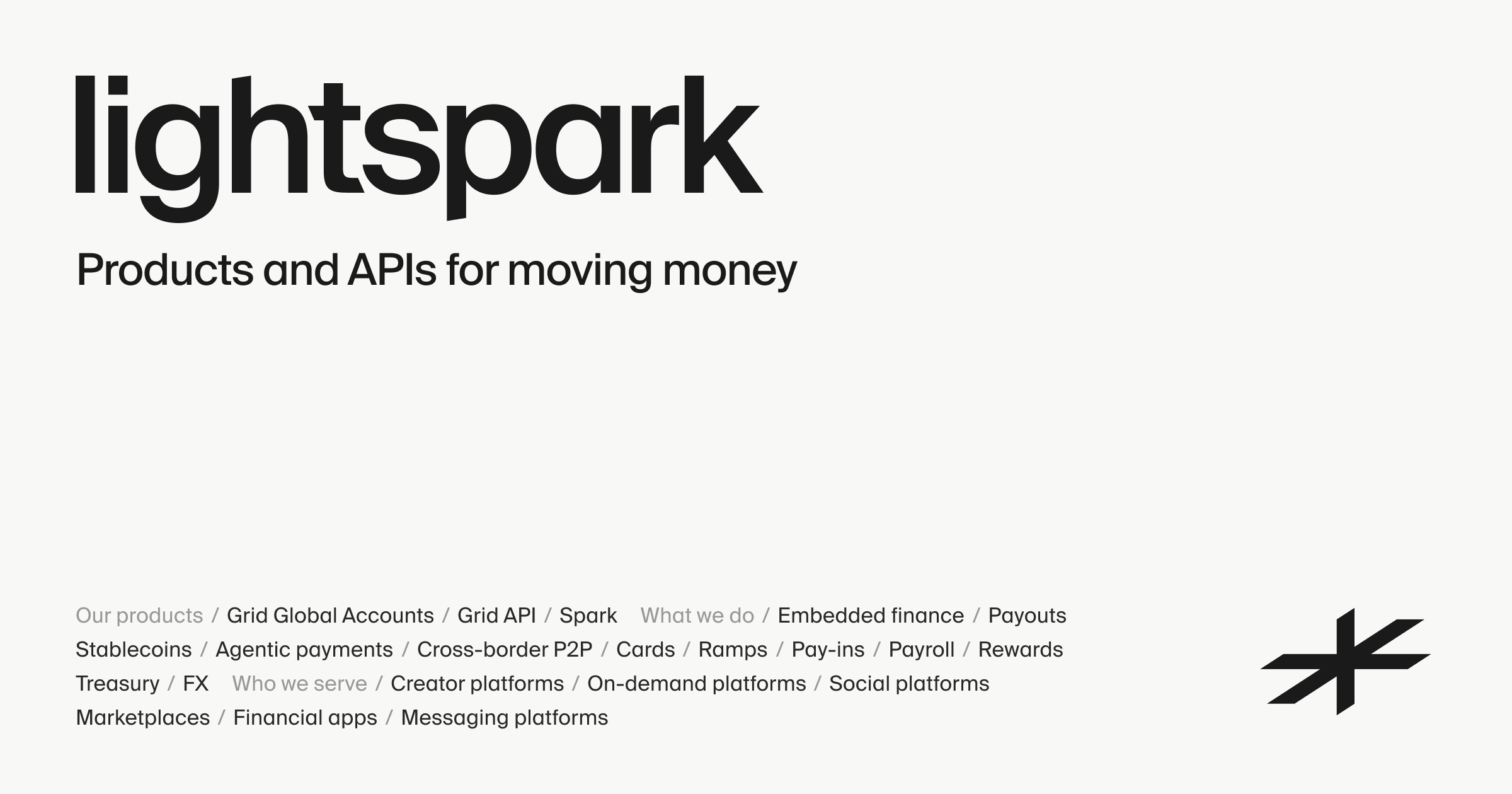 lightspark

Products and APIs for moving money

Our products / Grid Global Accounts / Grid API / Spark What we do / Embedded finance / Payouts Stablecoins / Agentic payments / Cross-border P2P / Cards / Ramps / Pay-ins / Payroll / Rewards Treasury / FX Who we serve / Creator platforms / On-demand platforms / Social platforms Marketplaces / Financial apps / Messaging platforms